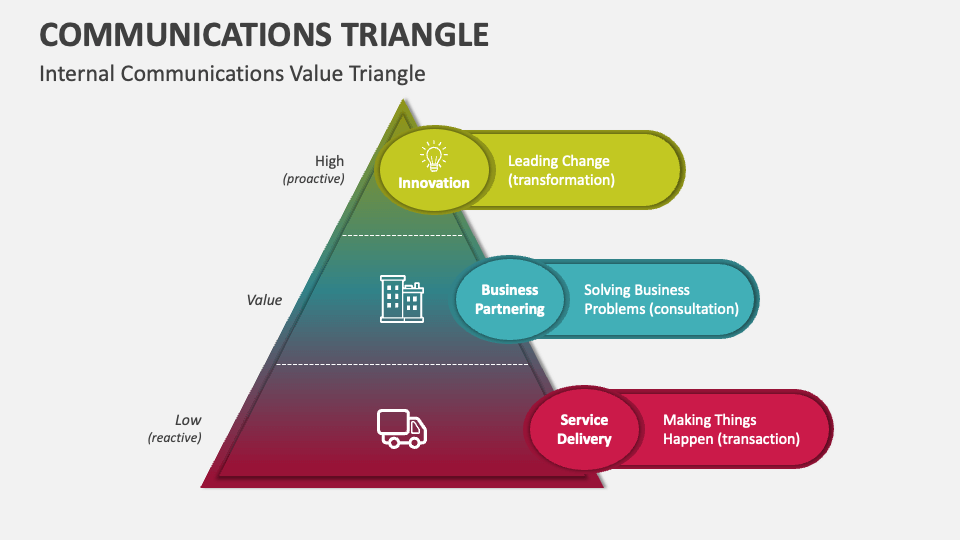 COMMUNICATIONS TRIANGLE

Internal Communications Value Triangle

High
(proactive)

Innovation

Leading Change
(transformation)

Value

Business Partnering

Solving Business Problems (consultation)

Low
(reactive)

Service Delivery

Making Things Happen (transaction)